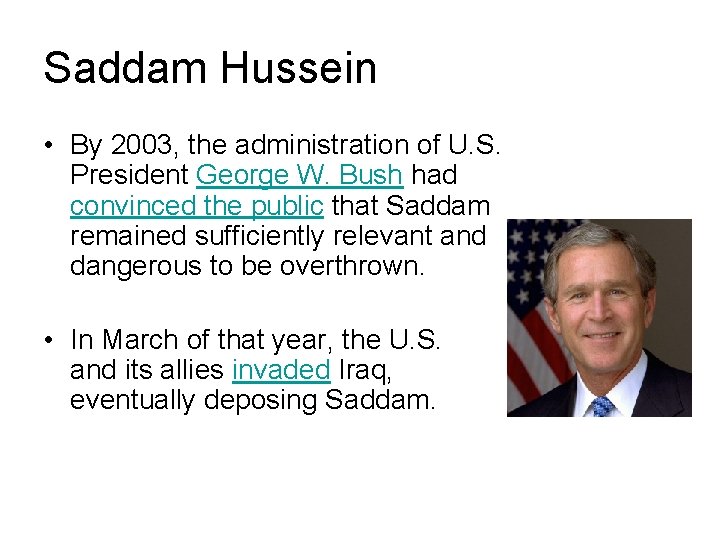 Saddam Hussein

• By 2003, the administration of U.S. President George W. Bush had convinced the public that Saddam remained sufficiently relevant and dangerous to be overthrown.

• In March of that year, the U.S. and its allies invaded Iraq, eventually deposing Saddam.